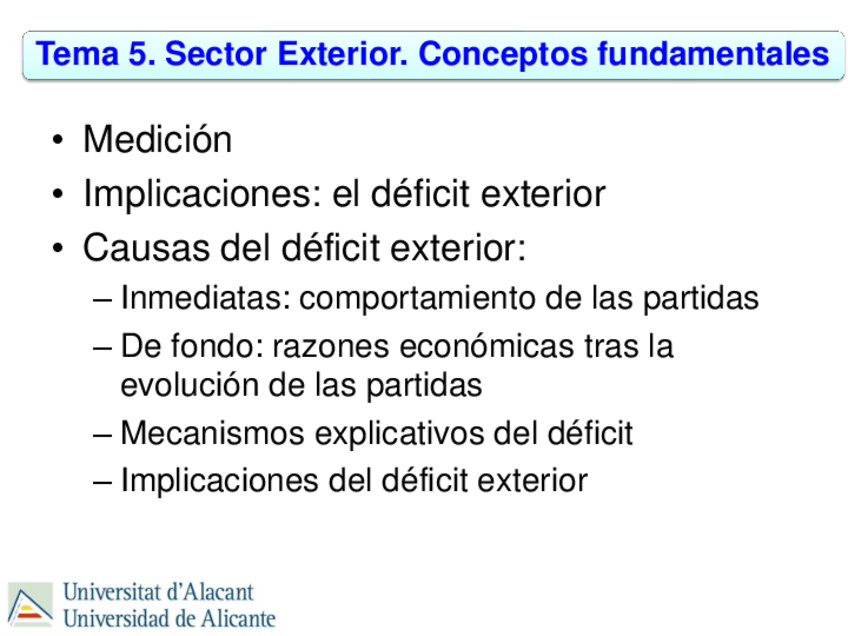 Tema 5. Sector Exterior. Conceptos fundamentales

• Medición
• Implicaciones: el déficit exterior
• Causas del déficit exterior:
– Inmediatas: comportamiento de las partidas
– De fondo: razones económicas tras la evolución de las partidas
– Mecanismos explicativos del déficit
– Implicaciones del déficit exterior

Universitat d'Alacant
Universidad de Alicante